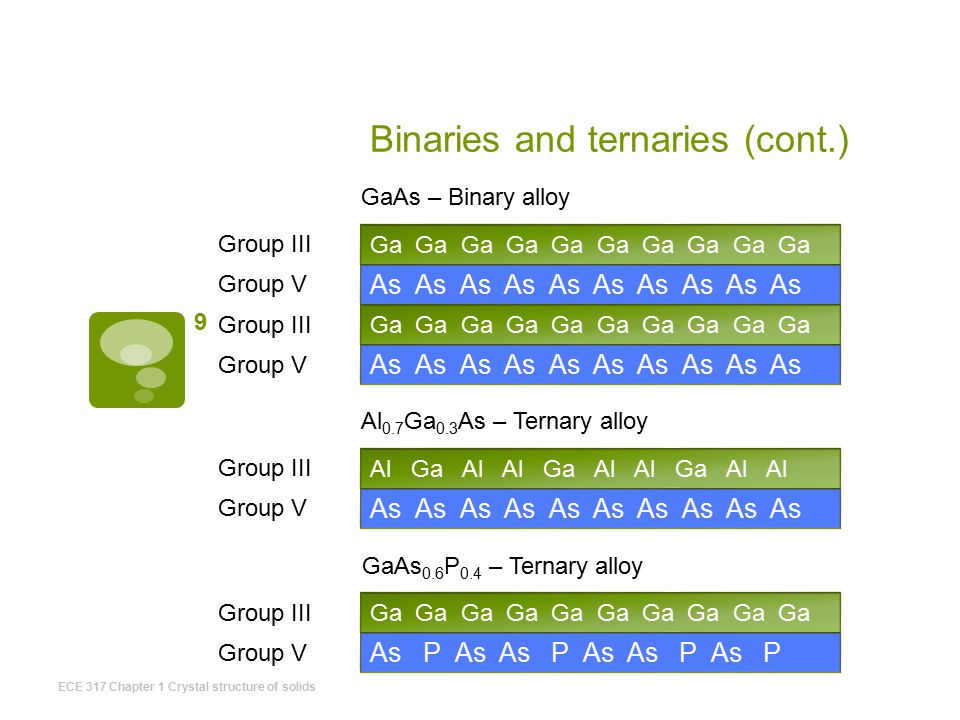 Binaries and ternaries (cont.)

GaAs – Binary alloy

Group III Ga Ga Ga Ga Ga Ga Ga Ga Ga Ga
Group V As As As As As As As As As As
9 Group III Ga Ga Ga Ga Ga Ga Ga Ga Ga Ga
Group V As As As As As As As As As As

$Al_{0.7}Ga_{0.3}As$ – Ternary alloy

Group III Al Ga Al Al Ga Al Al Ga Al Al
Group V As As As As As As As As As As

$GaAs_{0.6}P_{0.4}$ – Ternary alloy

Group III Ga Ga Ga Ga Ga Ga Ga Ga Ga Ga
Group V As P As As P As As P As P

ECE 317 Chapter 1 Crystal structure of solids